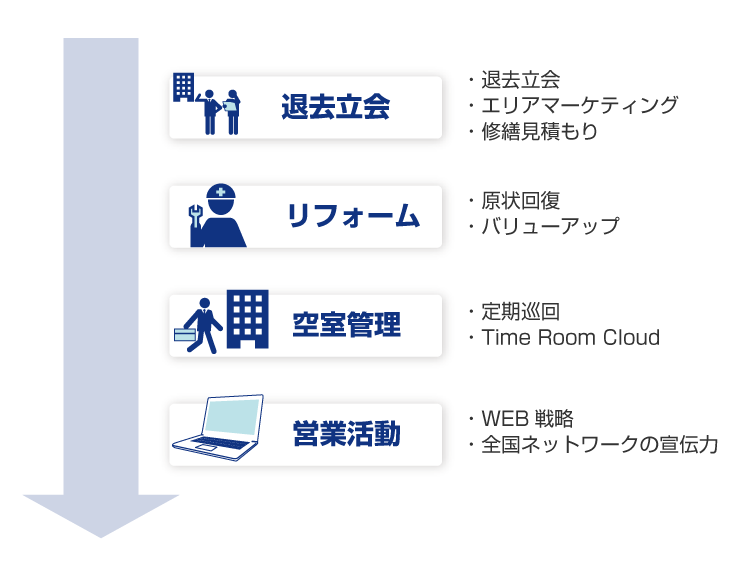 退去立会

・退去立会
・エリアマーケティング
・修繕見積もり

リフォーム

・原状回復
・バリューアップ

空室管理

・定期巡回
・Time Room Cloud

営業活動

・WEB 戦略
・全国ネットワークの宣伝力